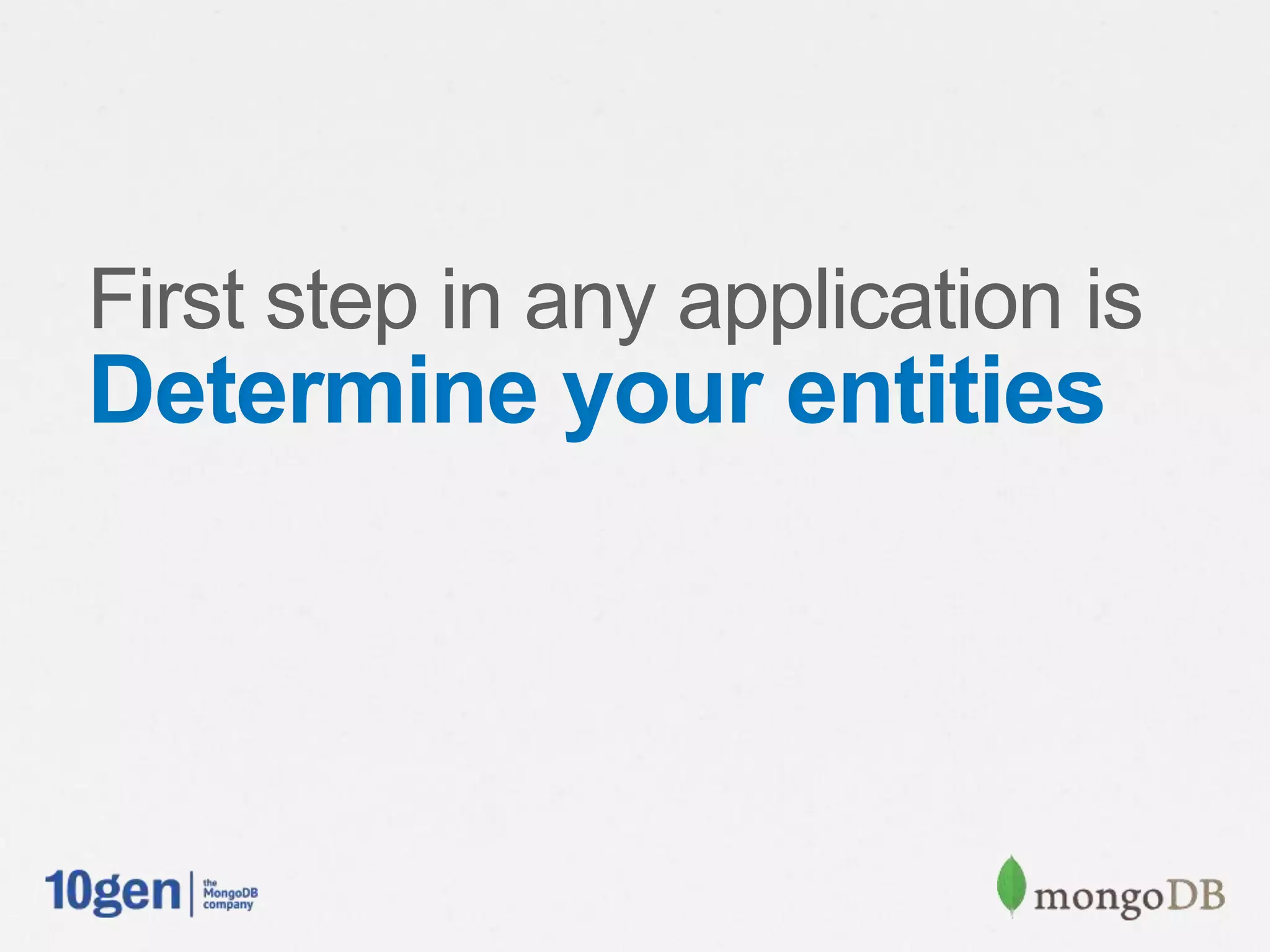 First step in any application is
Determine your entities

10gen | the MongoDB company

mongoDB